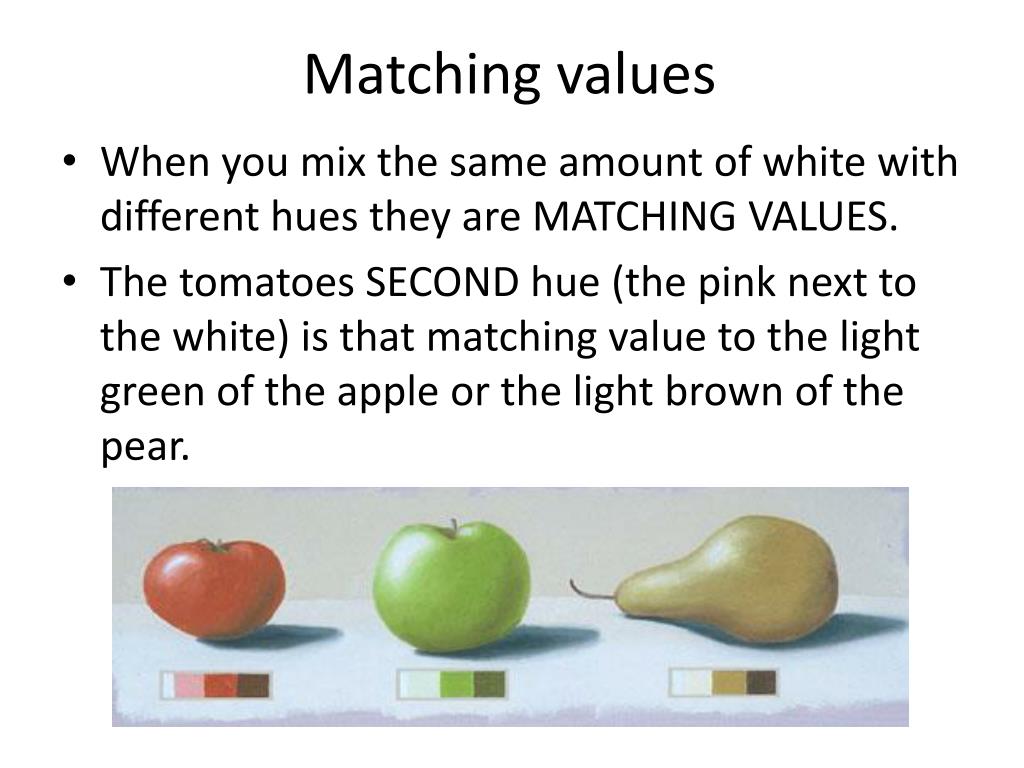 Matching values

• When you mix the same amount of white with different hues they are MATCHING VALUES.

• The tomatoes SECOND hue (the pink next to the white) is that matching value to the light green of the apple or the light brown of the pear.